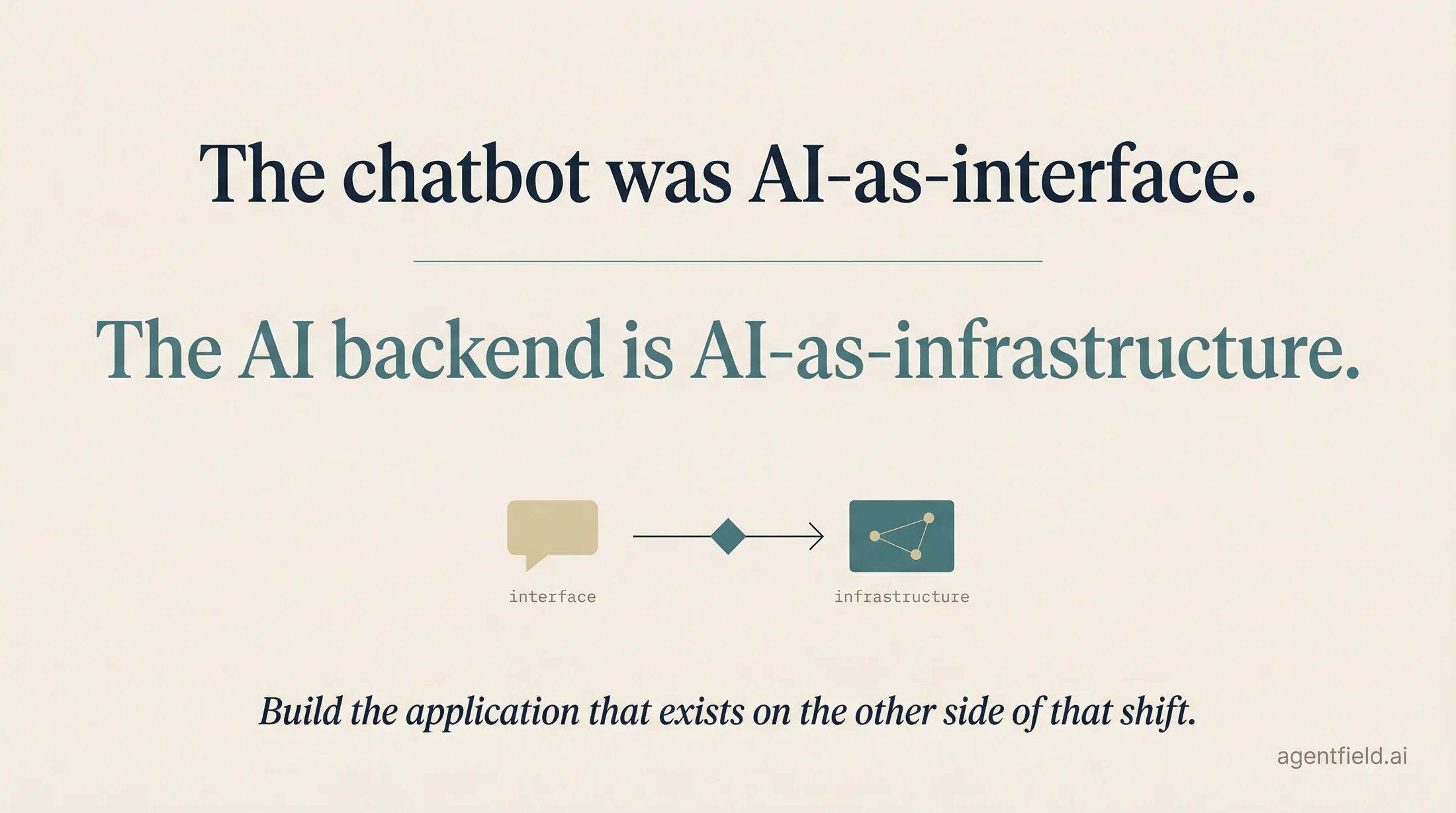 The chatbot was AI-as-interface.

The AI backend is AI-as-infrastructure.

interface

infrastructure

Build the application that exists on the other side of that shift.

agentfield.ai